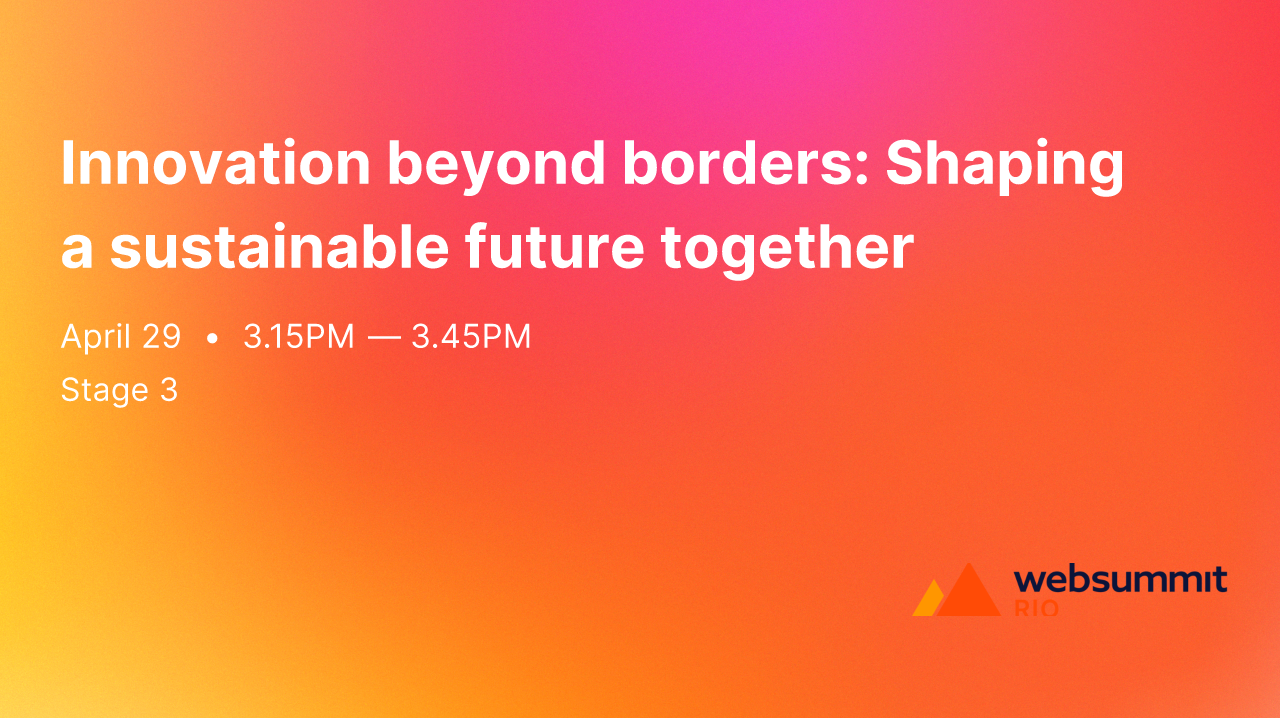 Innovation beyond borders: Shaping a sustainable future together

April 29 • 3.15PM — 3.45PM
Stage 3

websummit
RIO